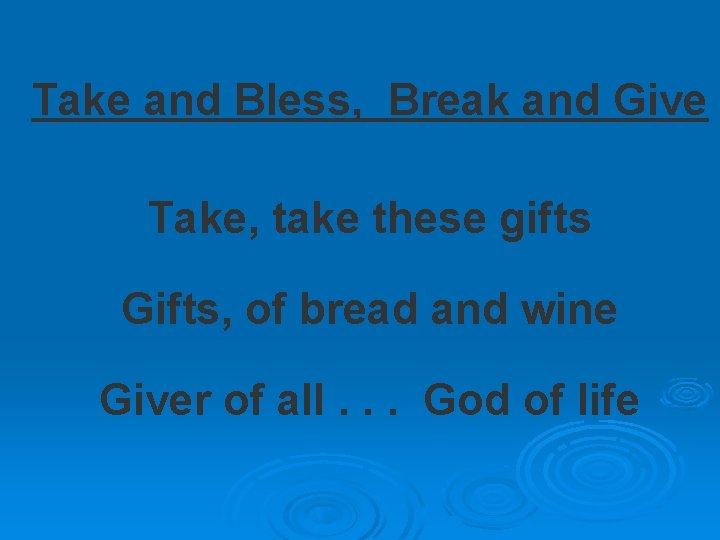 Take and Bless, Break and Give

Take, take these gifts

Gifts, of bread and wine

Giver of all . . . God of life